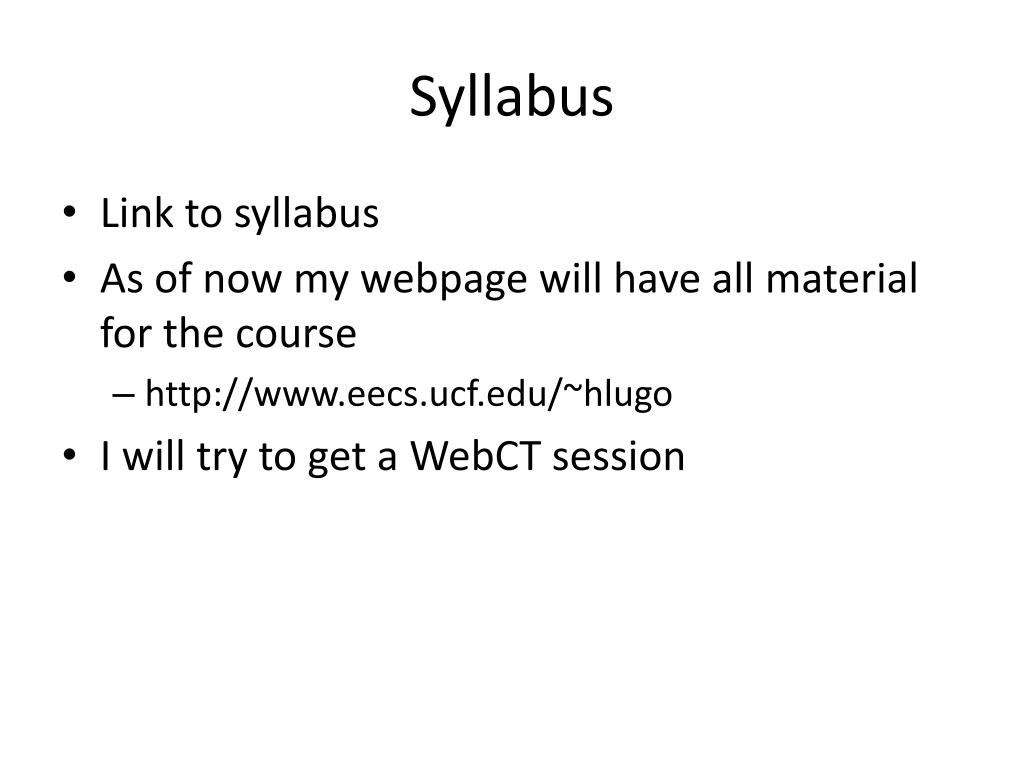 Syllabus

• Link to syllabus
• As of now my webpage will have all material for the course
– http://www.eecs.ucf.edu/~hlugo
• I will try to get a WebCT session